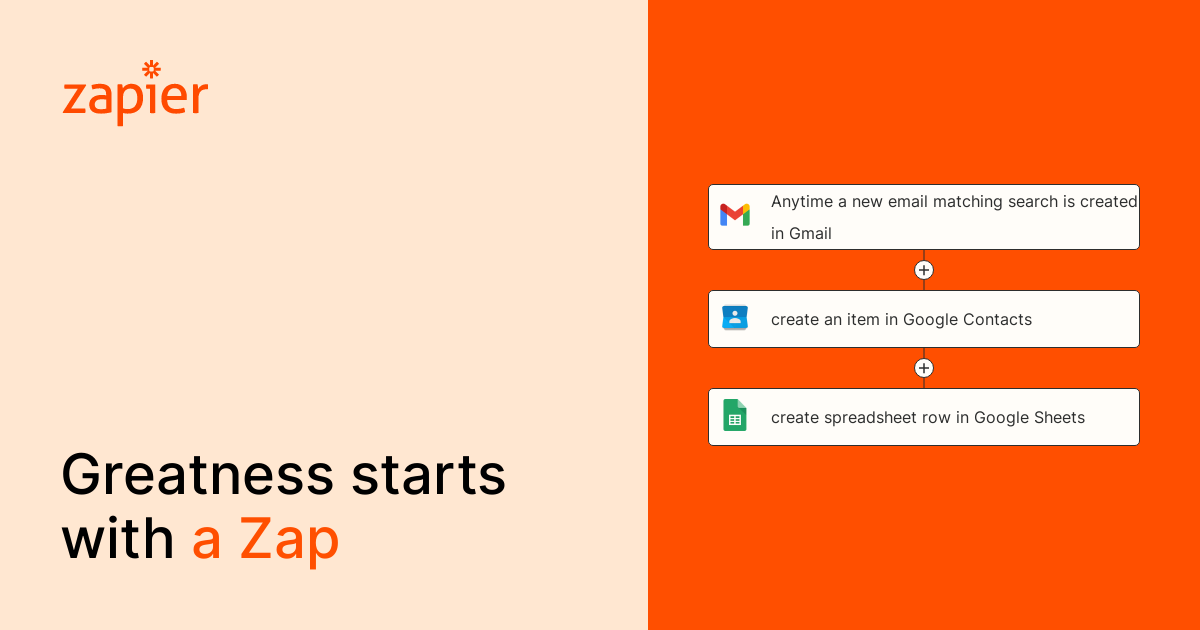 zapier

Greatness starts with a Zap

Anytime a new email matching search is created in Gmail

create an item in Google Contacts

create spreadsheet row in Google Sheets